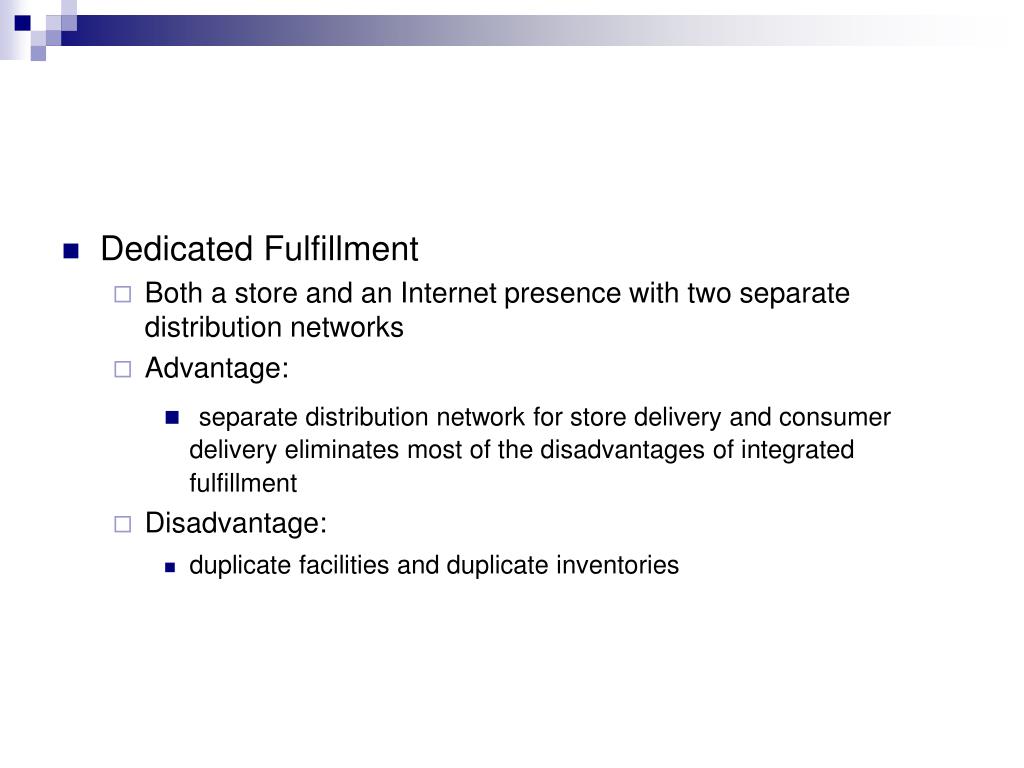 Dedicated Fulfillment

Both a store and an Internet presence with two separate distribution networks

Advantage:

separate distribution network for store delivery and consumer delivery eliminates most of the disadvantages of integrated fulfillment

Disadvantage:

duplicate facilities and duplicate inventories